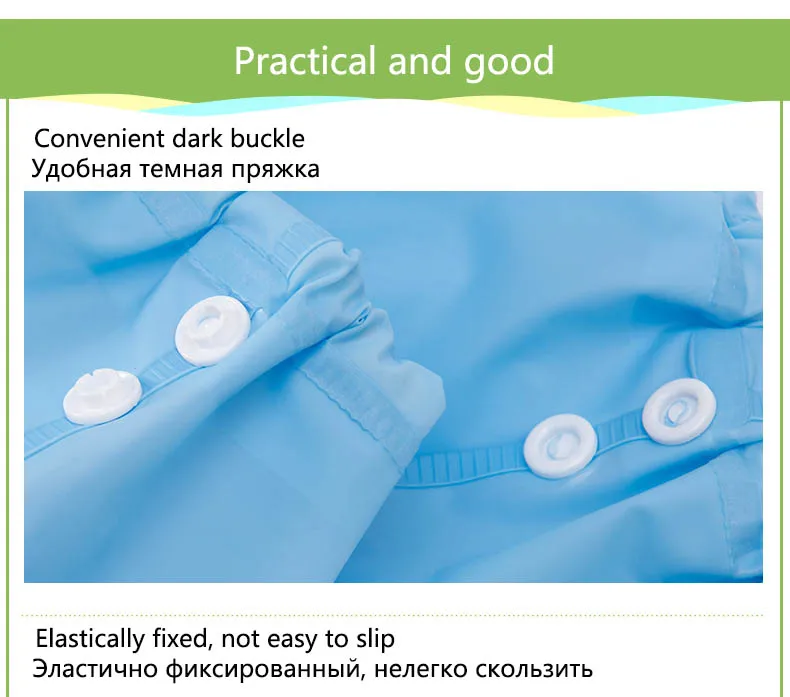 Practical and good

Convenient dark buckle
Удобная темная пряжка

Elastically fixed, not easy to slip
Эластично фиксированный, нелегко скользить